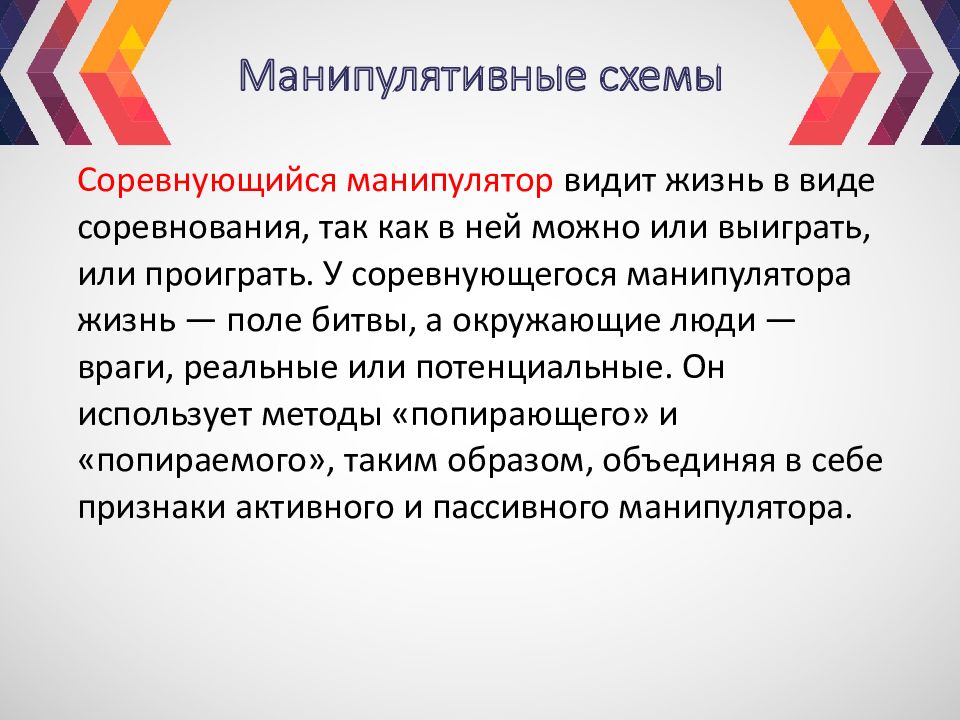 Манипулятивные схемы

Соревнующийся манипулятор видит жизнь в виде соревнования, так как в ней можно или выиграть, или проиграть. У соревнующегося манипулятора жизнь — поле битвы, а окружающие люди — враги, реальные или потенциальные. Он использует методы «попирающего» и «попираемого», таким образом, объединяя в себе признаки активного и пассивного манипулятора.